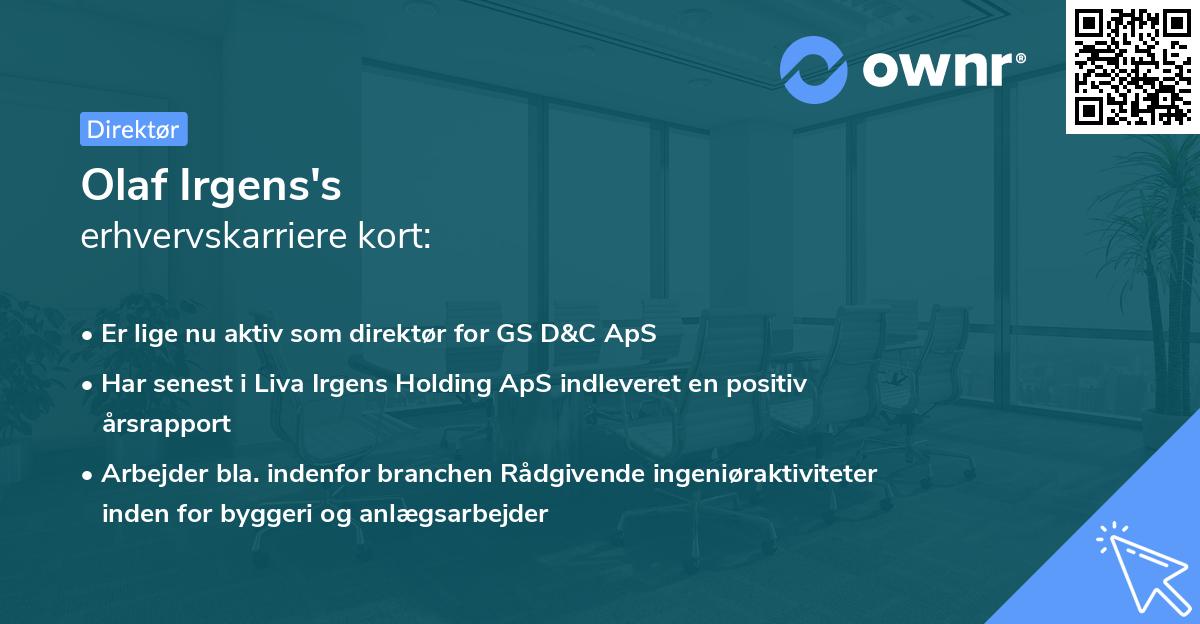 ownr®

Direktør

Olaf Irgens's
erhvervskarriere kort:

• Er lige nu aktiv som direktør for GS D&C ApS
• Har senest i Liva Irgens Holding ApS indleveret en positiv årsrapport
• Arbejder bla. indenfor branchen Rådgivende ingeniøraktiviteter inden for byggeri og anlægsarbejder